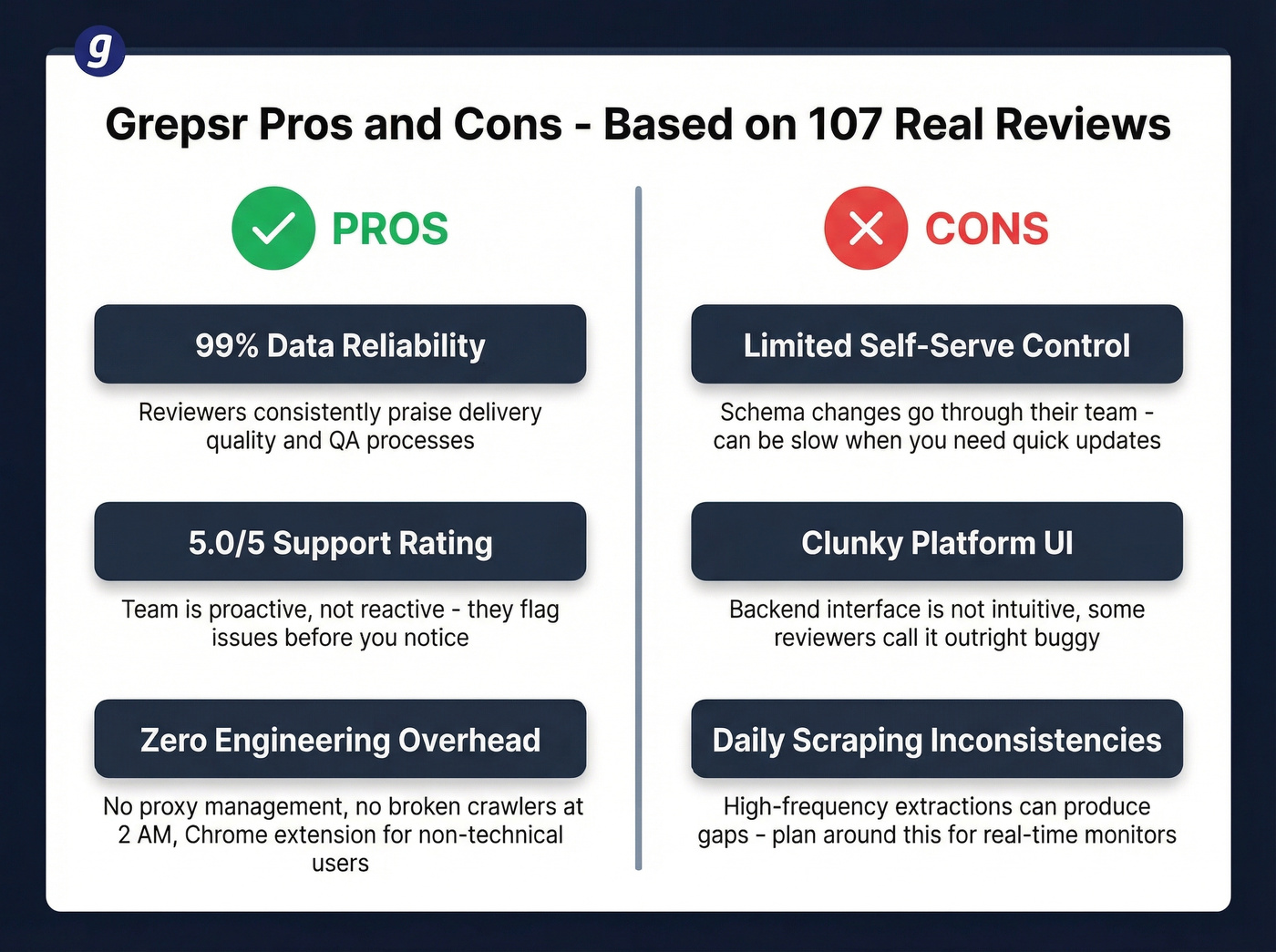 g

Grepsr Pros and Cons - Based on 107 Real Reviews

PROS

99% Data Reliability

Reviewers consistently praise delivery quality and QA processes

5.0/5 Support Rating

Team is proactive, not reactive - they flag issues before you notice

Zero Engineering Overhead

No proxy management, no broken crawlers at 2 AM, Chrome extension for non-technical users

CONS

Limited Self-Serve Control

Schema changes go through their team - can be slow when you need quick updates

Clunky Platform UI

Backend interface is not intuitive, some reviewers call it outright buggy

Daily Scraping Inconsistencies

High-frequency extractions can produce gaps - plan around this for real-time monitors